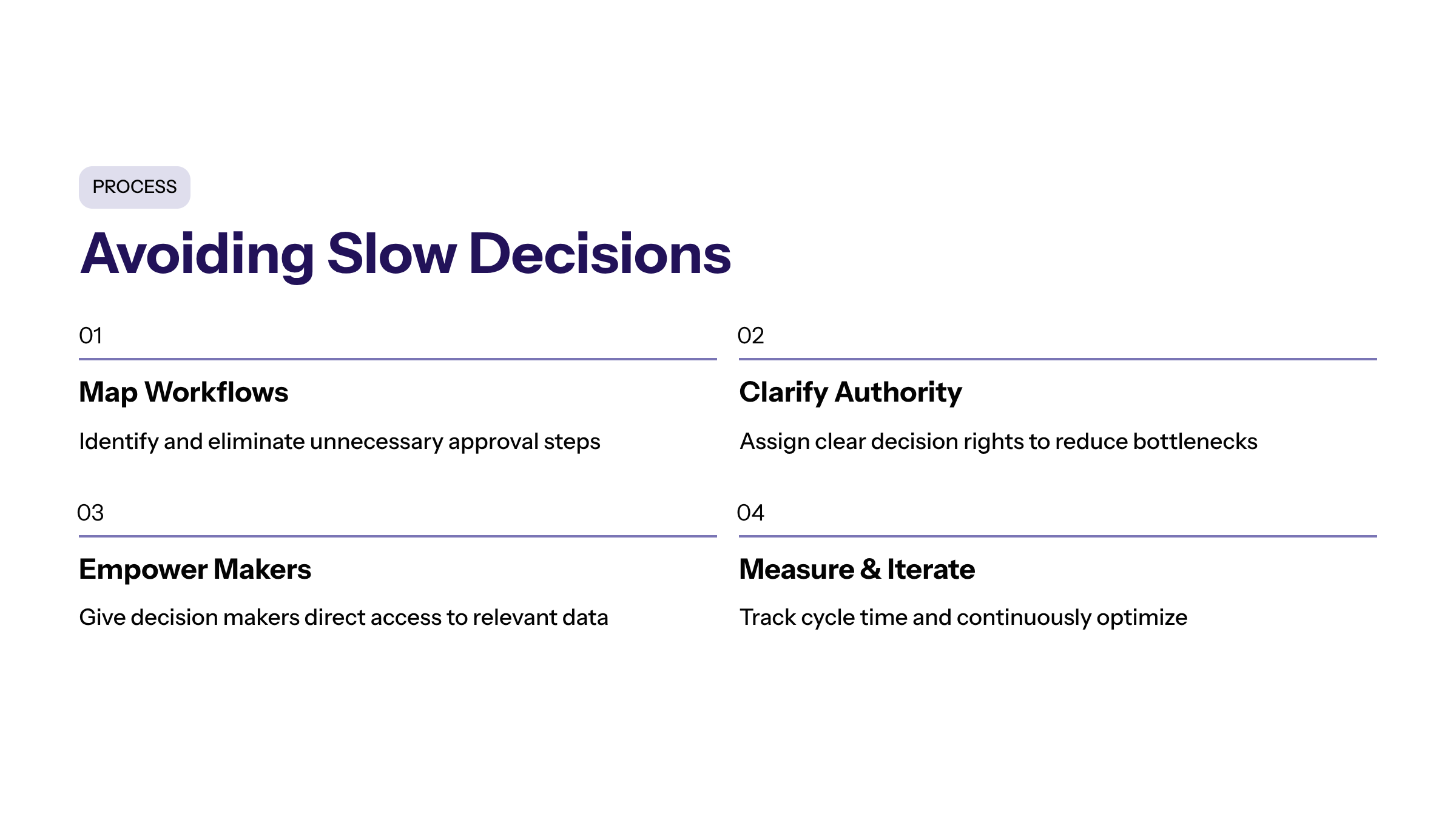 PROCESS

Avoiding Slow Decisions

01

Map Workflows

Identify and eliminate unnecessary approval steps

02

Clarify Authority

Assign clear decision rights to reduce bottlenecks

03

Empower Makers

Give decision makers direct access to relevant data

04

Measure & Iterate

Track cycle time and continuously optimize